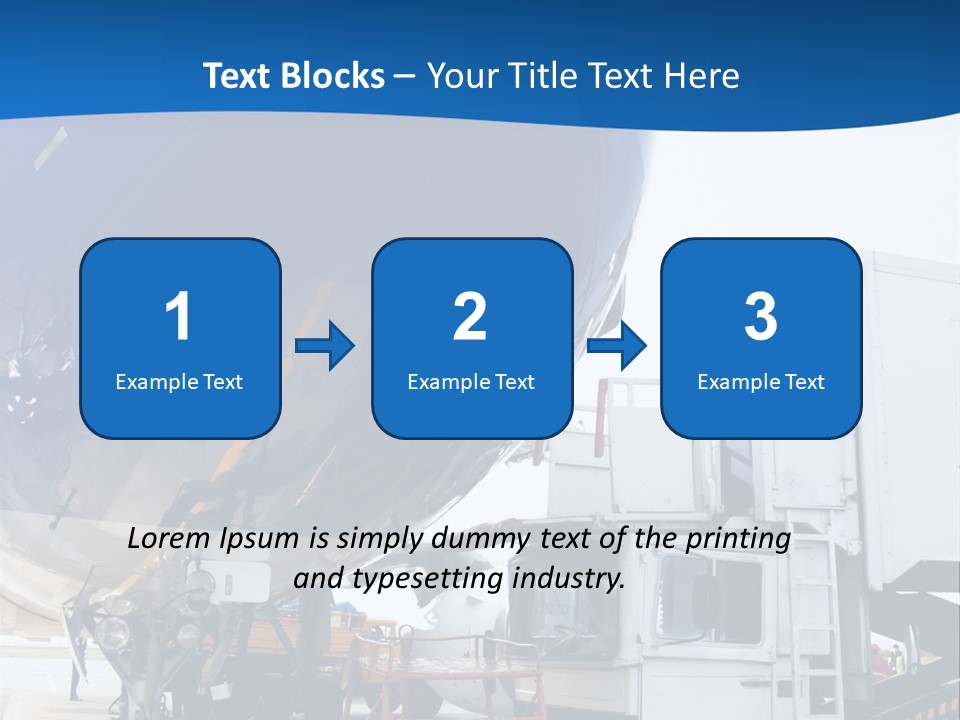 Text Blocks – Your Title Text Here

1
Example Text

2
Example Text

3
Example Text

Lorem Ipsum is simply dummy text of the printing and typesetting industry.